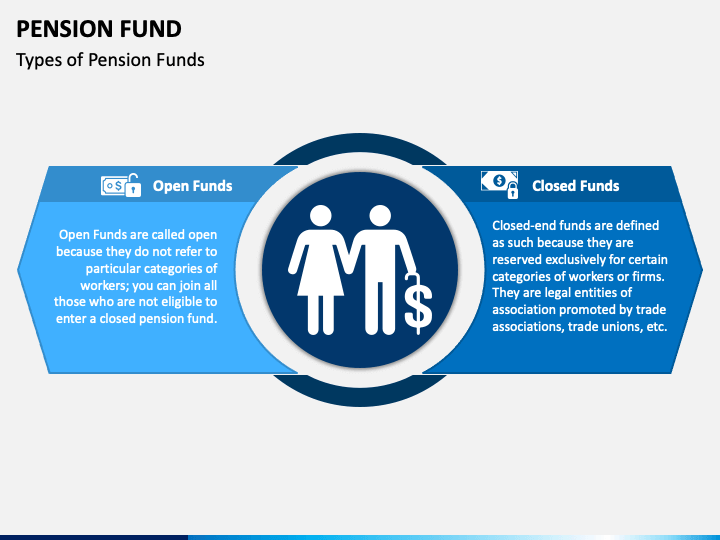 PENSION FUND
Types of Pension Funds

Open Funds

Open Funds are called open because they do not refer to particular categories of workers; you can join all those who are not eligible to enter a closed pension fund.

$

Closed Funds

Closed-end funds are defined as such because they are reserved exclusively for certain categories of workers or firms. They are legal entities of association promoted by trade associations, trade unions, etc.